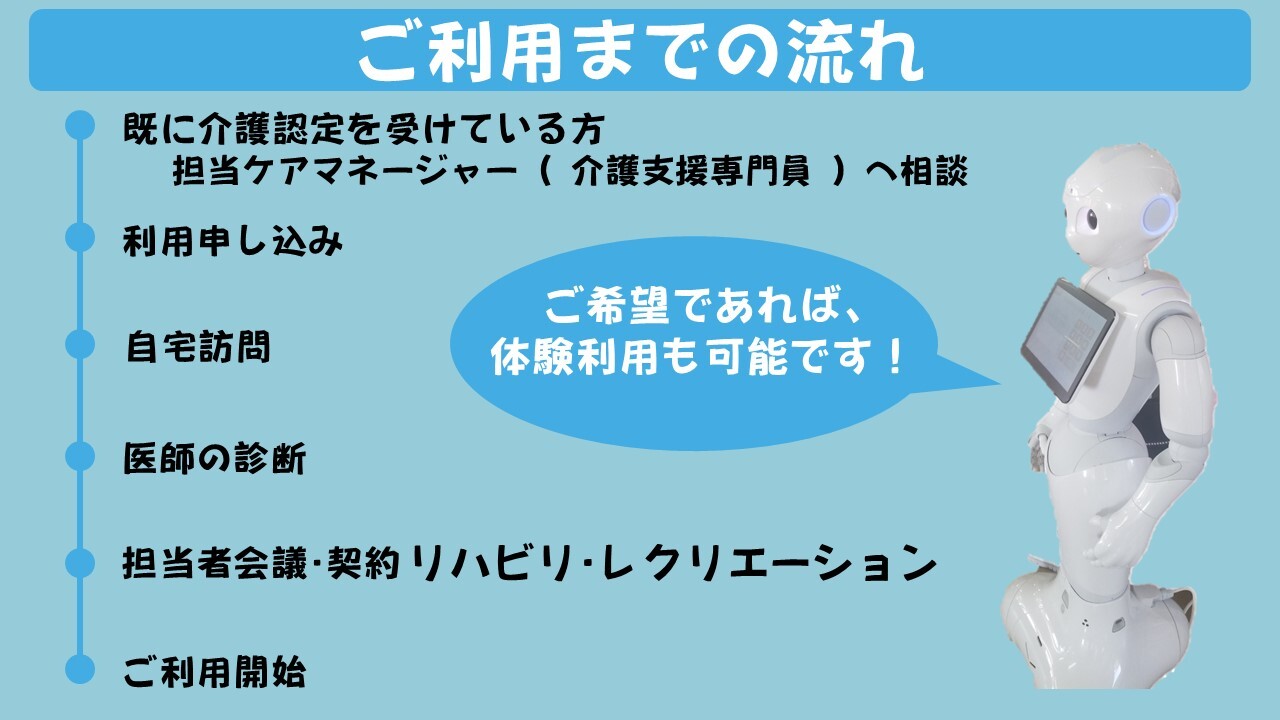 ご利用までの流れ

既に介護認定を受けている方
担当ケアマネージャー（ 介護支援専門員 ）へ相談

利用申し込み

自宅訪問

医師の診断

担当者会議·契約リハビリ·レクリエーション

ご利用開始

ご希望であれば、
体験利用も可能です！